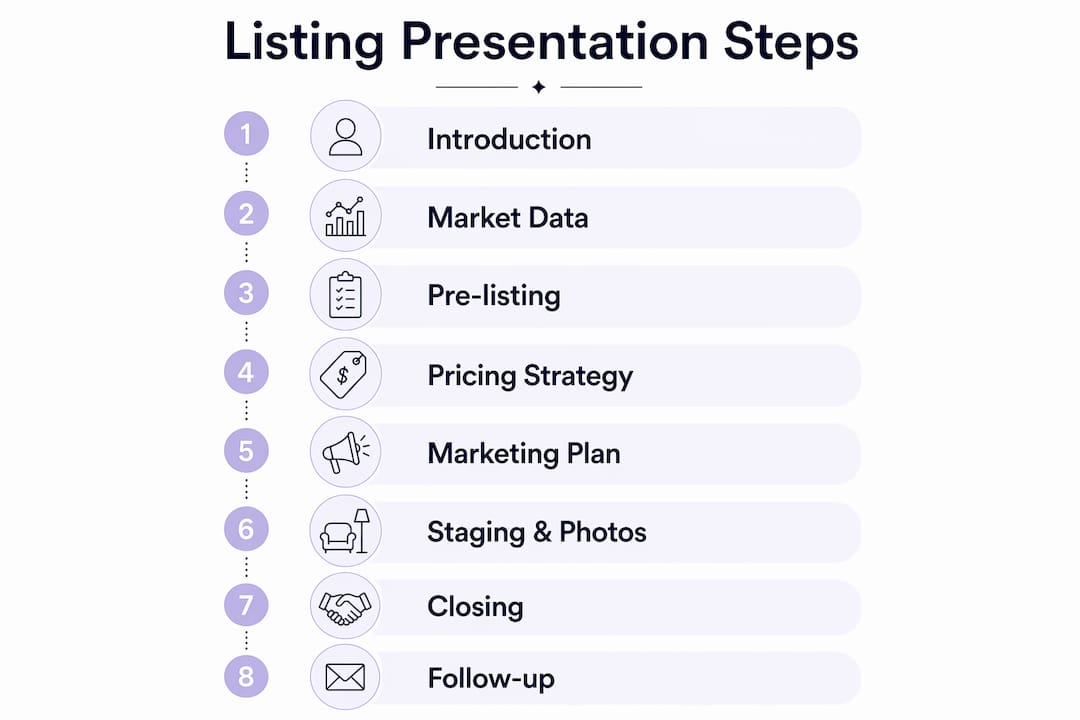 Listing Presentation Steps

1 Introduction

2 Market Data

3 Pre-listing

4 Pricing Strategy

5 Marketing Plan

6 Staging & Photos

7 Closing

8 Follow-up